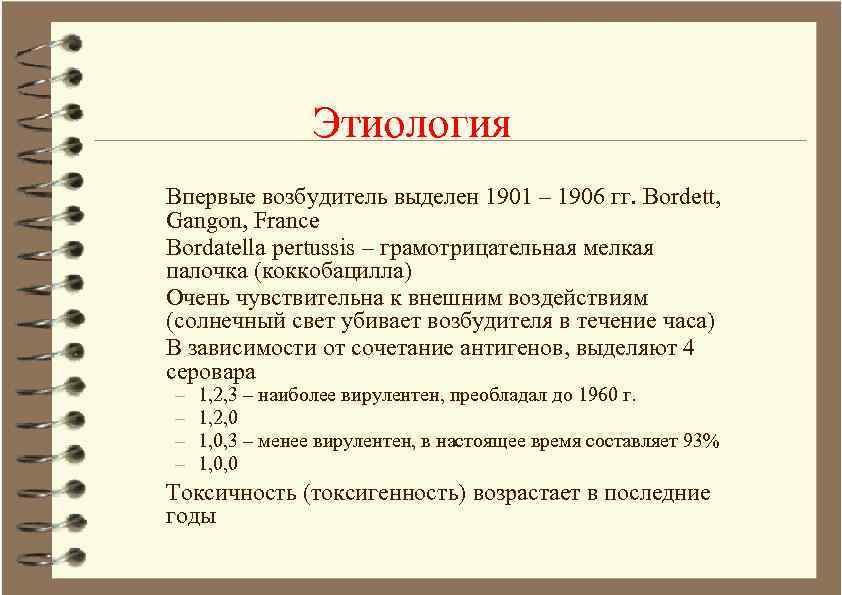 Этиология

Впервые возбудитель выделен 1901 – 1906 гг. Bordett, Gangon, France

Bordatella pertussis – грамотрицательная мелкая палочка (коккобацилла)

Очень чувствительна к внешним воздействиям (солнечный свет убивает возбудителя в течение часа)

В зависимости от сочетание антигенов, выделяют 4 серовара

– 1,2,3 – наиболее вирулентен, преобладал до 1960 г.
– 1,2,0
– 1,0,3 – менее вирулентен, в настоящее время составляет 93%
– 1,0,0

Токсичность (токсигенность) возрастает в последние годы